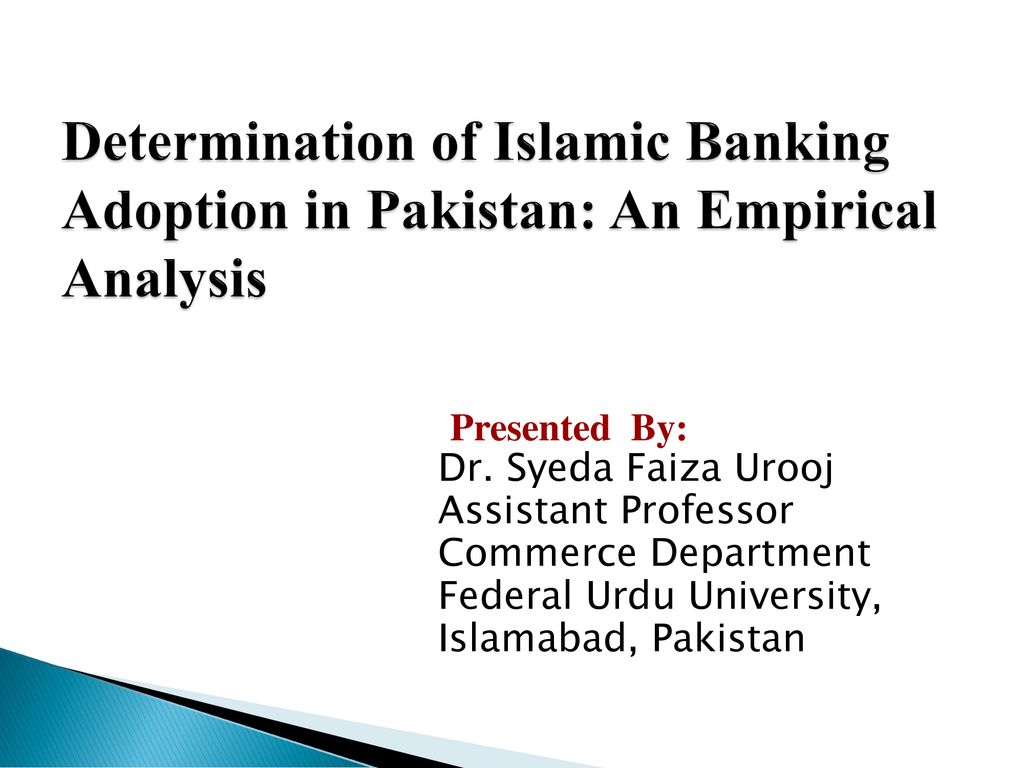 Determination of Islamic Banking Adoption in Pakistan: An Empirical Analysis

Presented By:
Dr. Syeda Faiza Urooj
Assistant Professor
Commerce Department
Federal Urdu University,
Islamabad, Pakistan